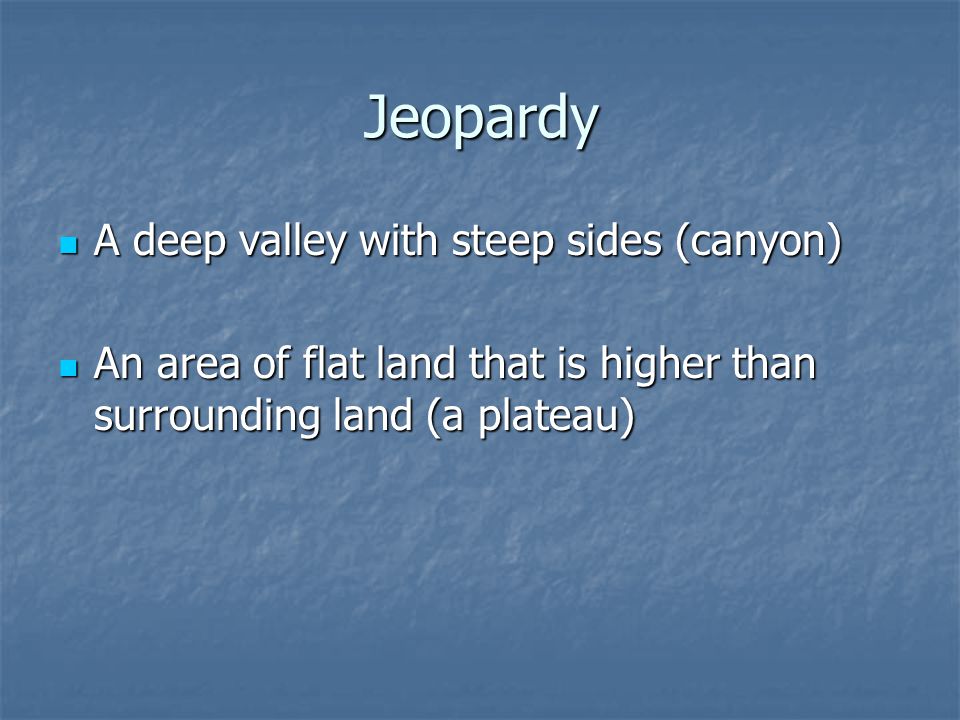 Jeopardy

A deep valley with steep sides (canyon)

An area of flat land that is higher than surrounding land (a plateau)